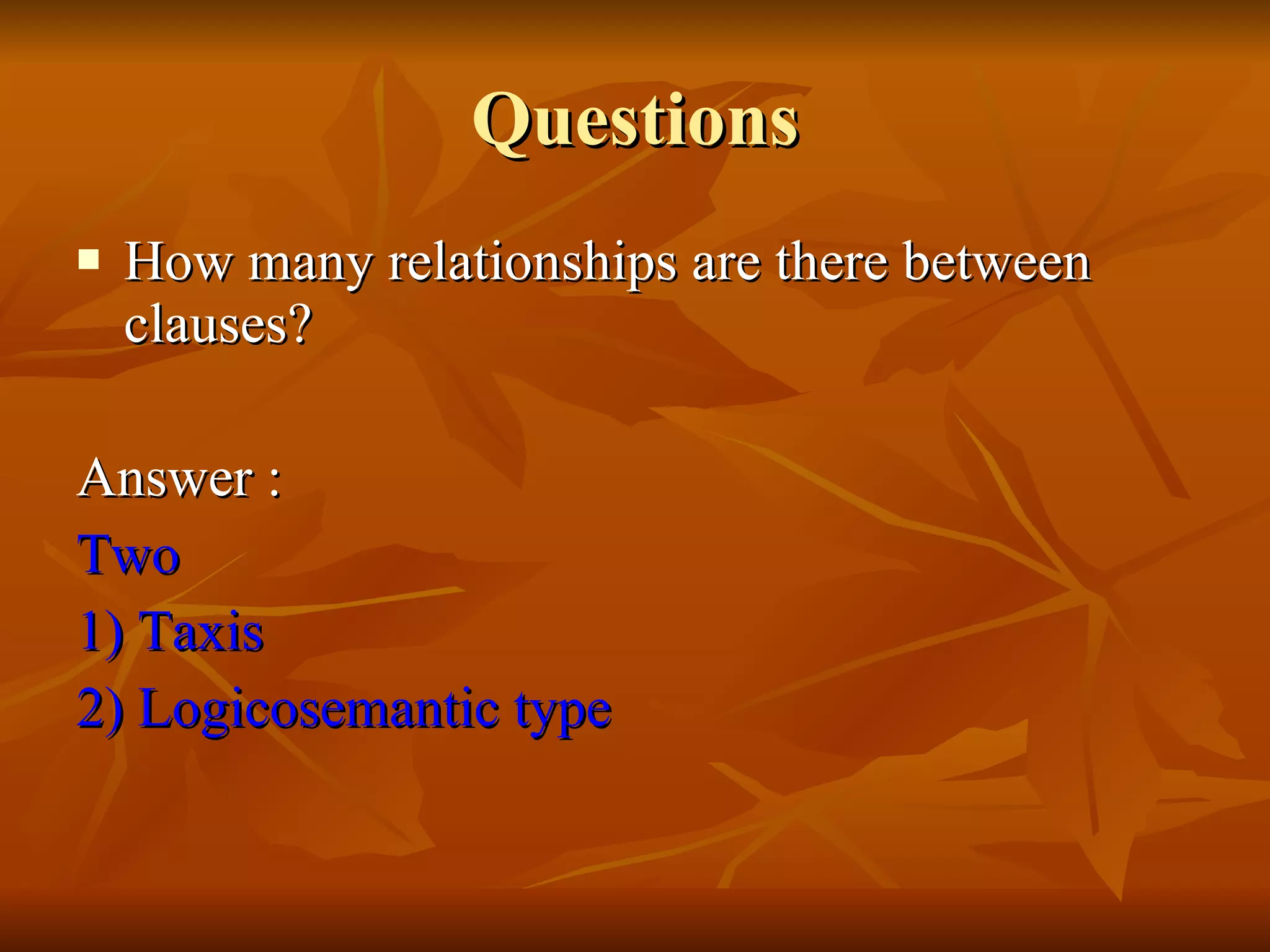 Questions

▪ How many relationships are there between clauses?

Answer :

Two

1) Taxis

2) Logicosemantic type